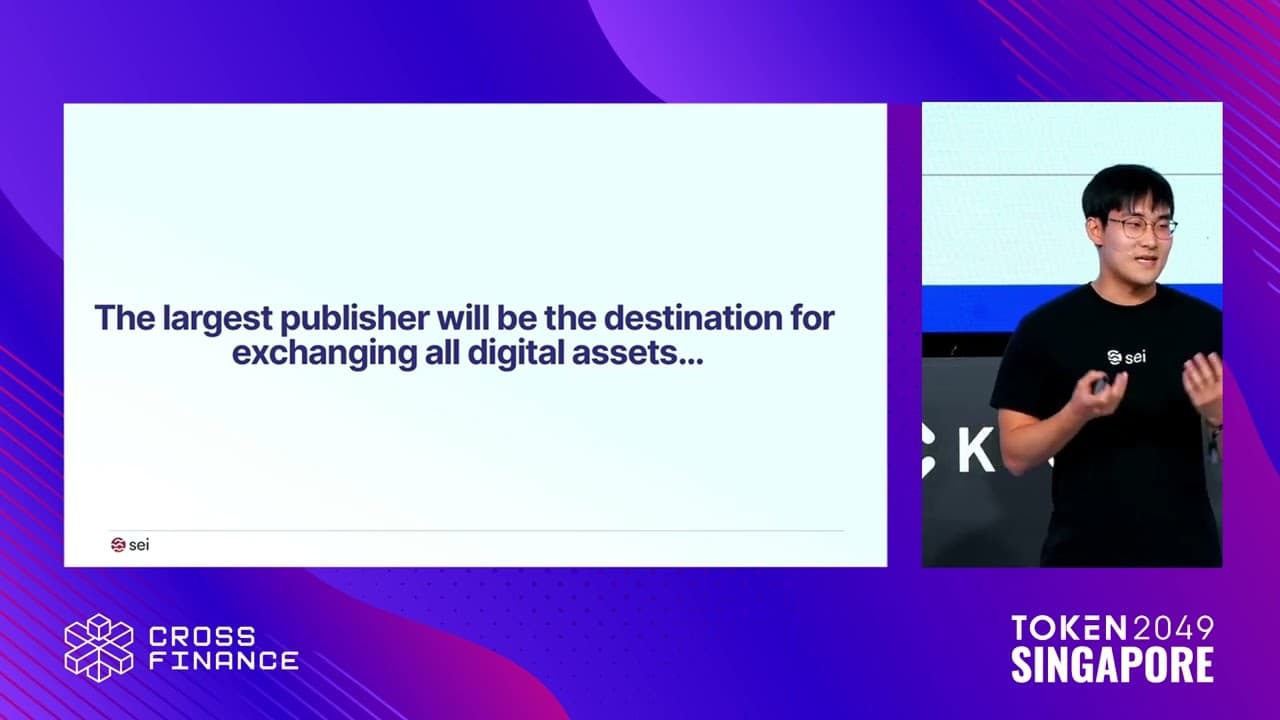 The largest publisher will be the destination for exchanging all digital assets...

sei

sei

K

CROSS FINANCE

TOKEN2049 SINGAPORE